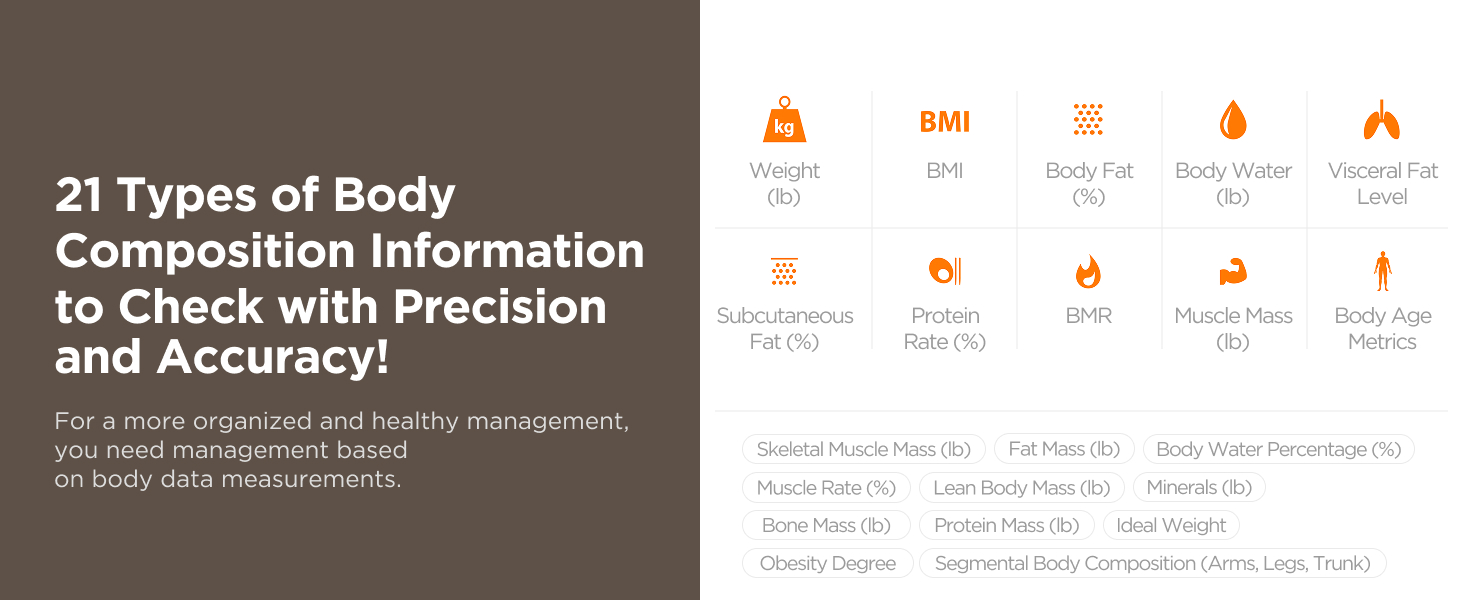 21 Types of Body Composition Information to Check with Precision and Accuracy!

For a more organized and healthy management, you need management based on body data measurements.

kg
Weight (lb)

BMI
BMI

Body Fat (%)

Body Water (lb)

Visceral Fat Level

Subcutaneous Fat (%)

Protein Rate (%)

BMR

Muscle Mass (lb)

Body Age Metrics

Skeletal Muscle Mass (lb)
Fat Mass (lb)
Body Water Percentage (%)
Muscle Rate (%)
Lean Body Mass (lb)
Minerals (lb)
Bone Mass (lb)
Protein Mass (lb)
Ideal Weight
Obesity Degree
Segmental Body Composition (Arms, Legs, Trunk)